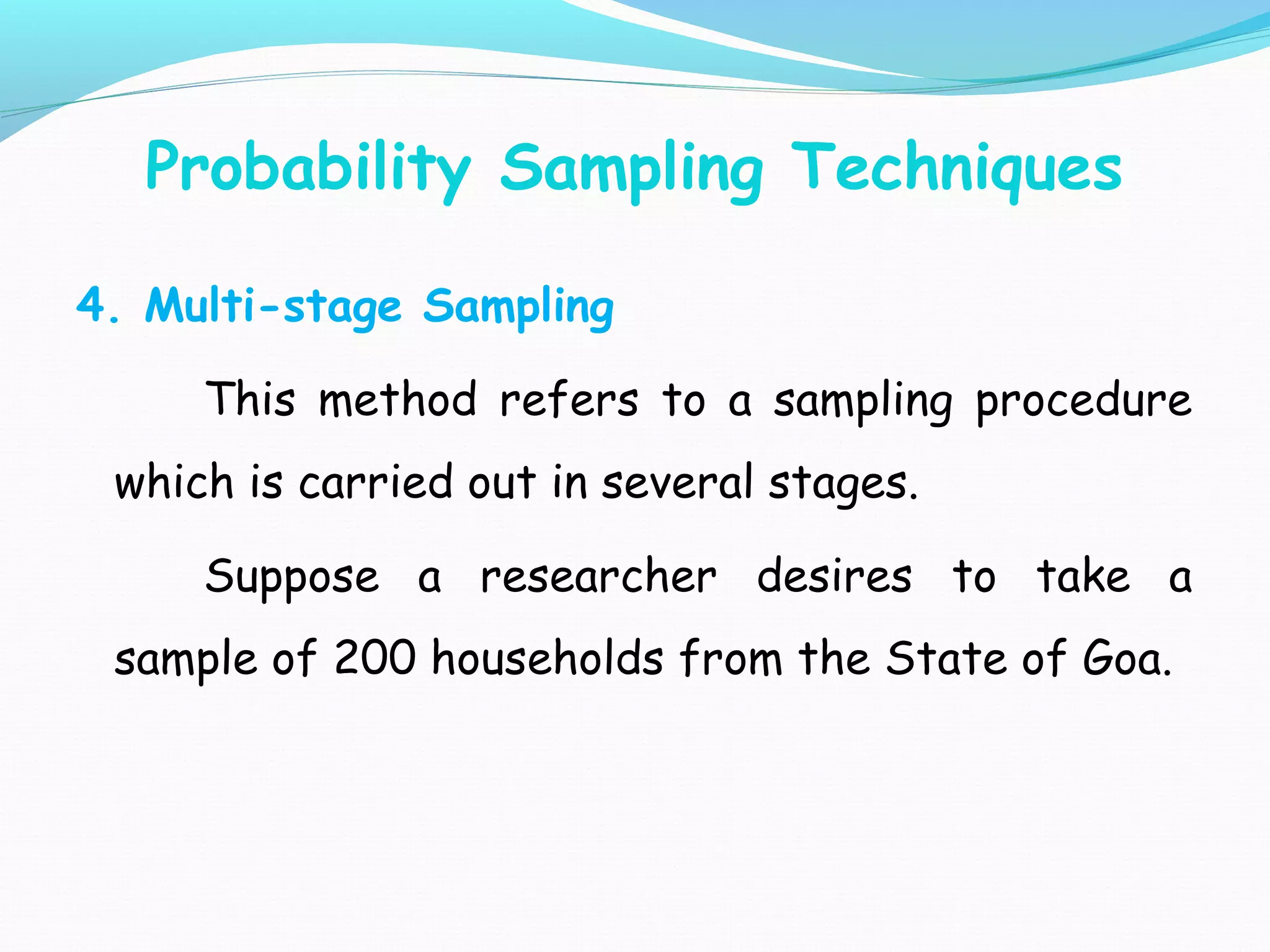 Probability Sampling Techniques

4. Multi-stage Sampling

This method refers to a sampling procedure which is carried out in several stages.

Suppose a researcher desires to take a sample of 200 households from the State of Goa.